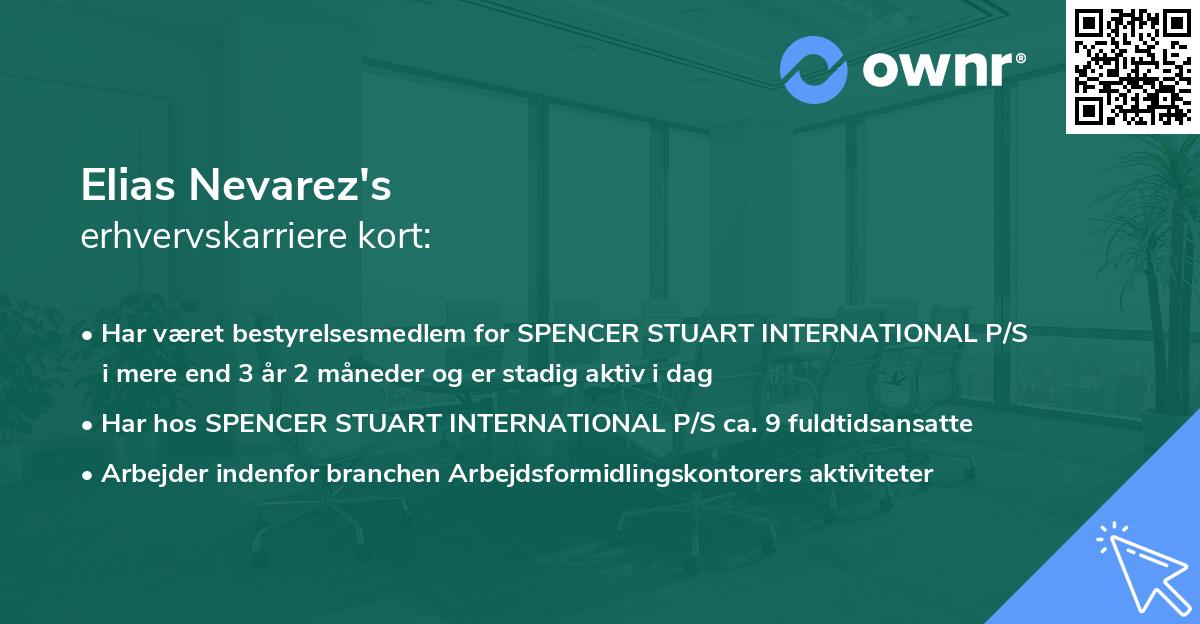 ownr®

Elias Nevarez's
erhvervskarriere kort:

• Har været bestyrelsesmedlem for SPENCER STUART INTERNATIONAL P/S i mere end 3 år 2 måneder og er stadig aktiv i dag

• Har hos SPENCER STUART INTERNATIONAL P/S ca. 9 fuldtidsansatte

• Arbejder indenfor branchen Arbejdsformidlingskontorers aktiviteter